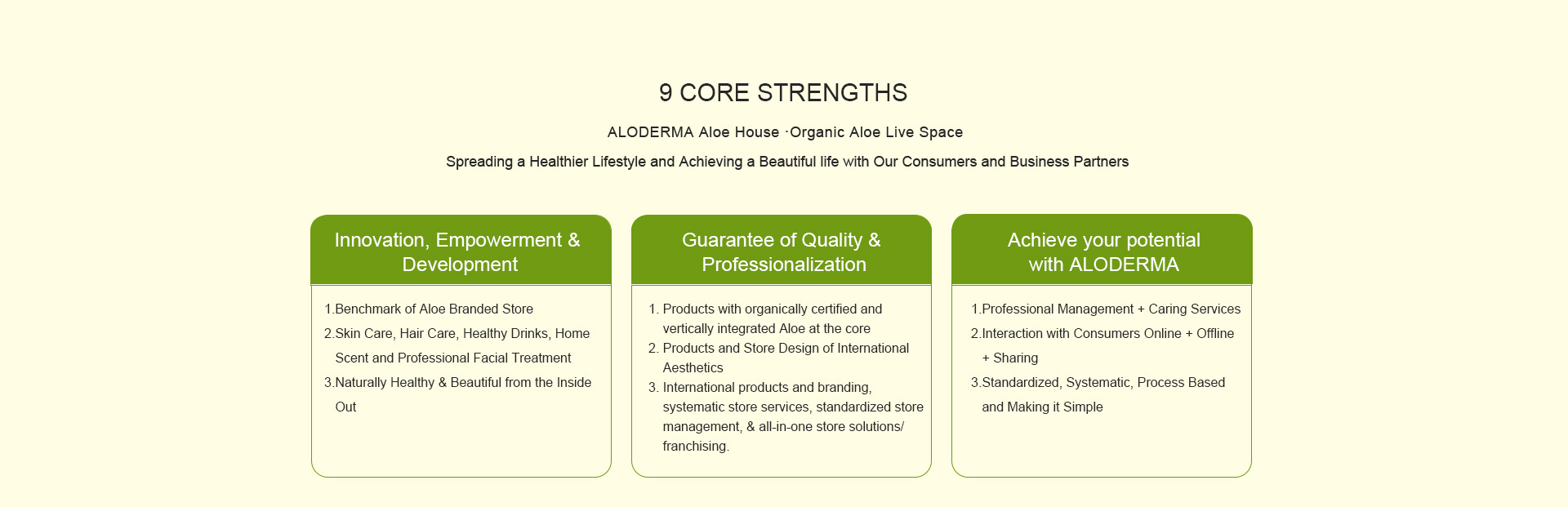 9 CORE STRENGTHS

ALODERMA Aloe House ·Organic Aloe Live Space

Spreading a Healthier Lifestyle and Achieving a Beautiful life with Our Consumers and Business Partners

Innovation, Empowerment & Development

1.Benchmark of Aloe Branded Store
2.Skin Care, Hair Care, Healthy Drinks, Home Scent and Professional Facial Treatment
3.Naturally Healthy & Beautiful from the Inside Out

Guarantee of Quality & Professionalization

1. Products with organically certified and vertically integrated Aloe at the core
2. Products and Store Design of International Aesthetics
3. International products and branding, systematic store services, standardized store management, & all-in-one store solutions/ franchising.

Achieve your potential with ALODERMA

1.Professional Management + Caring Services
2.Interaction with Consumers Online + Offline + Sharing
3.Standardized, Systematic, Process Based and Making it Simple